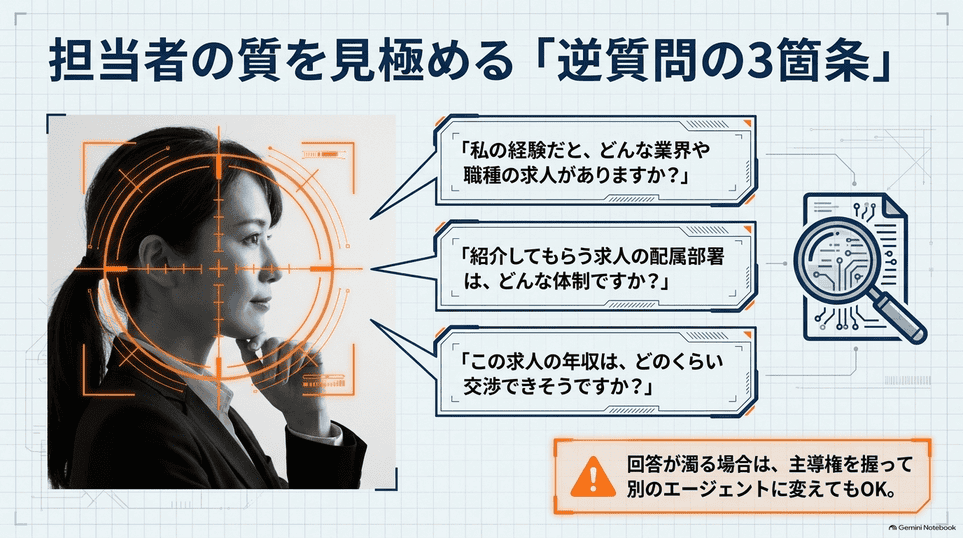 担当者の質を見極める「逆質問の3箇条」

「私の経験だと、どんな業界や職種の求人がありますか？」

「紹介してもらう求人の配属部署は、どんな体制ですか？」

「この求人の年収は、どのくらい交渉できそうですか？」

回答が濁る場合は、主導権を握って別のエージェントに変えてもOK。

Gemini Notebook